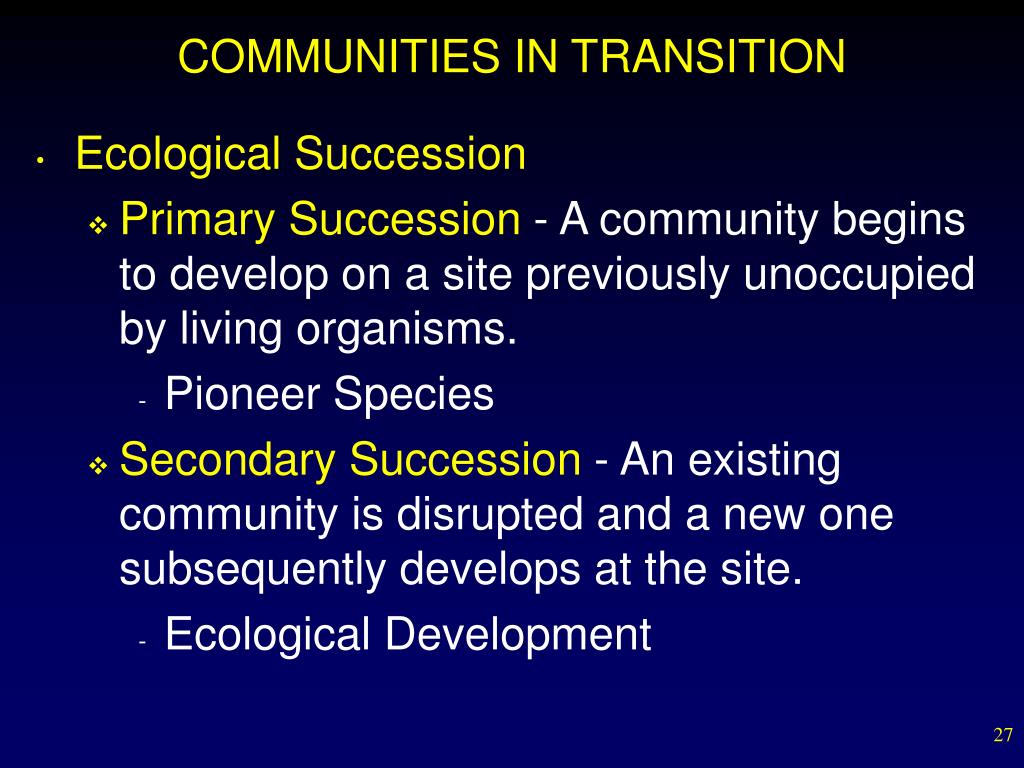 COMMUNITIES IN TRANSITION

• Ecological Succession

❖ Primary Succession - A community begins to develop on a site previously unoccupied by living organisms.

- Pioneer Species

❖ Secondary Succession - An existing community is disrupted and a new one subsequently develops at the site.

- Ecological Development

27